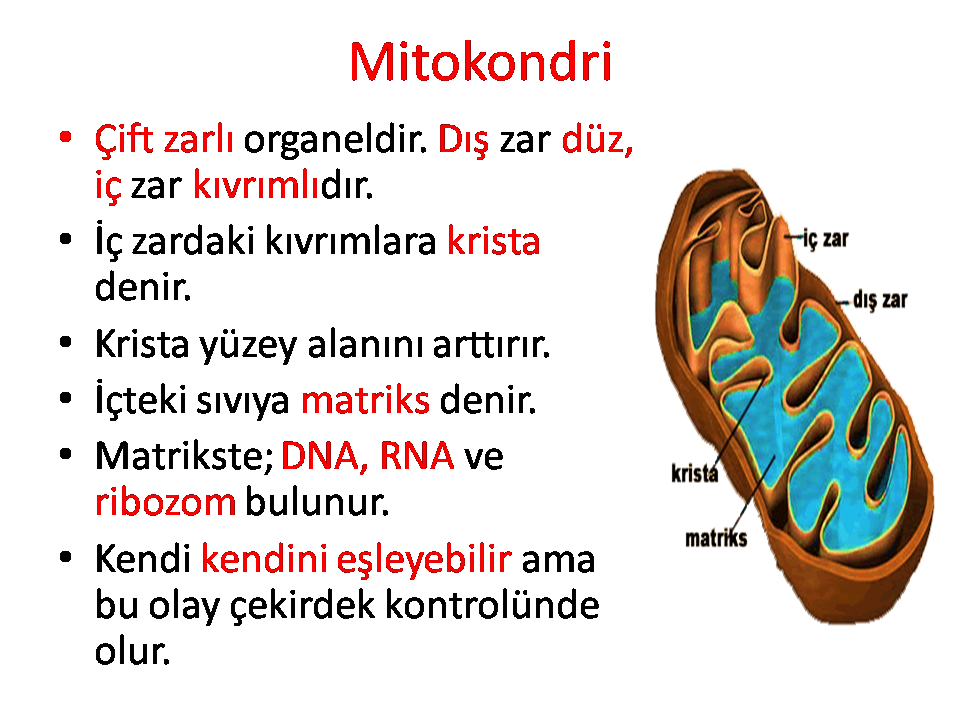 Mitokondri

• Çift zarlı organeldir. Dış zar düz, iç zar kıvrımlıdır.
• İç zardaki kıvrımlara krista denir.
• Krista yüzey alanını arttırır.
• İçteki sıvıya matriks denir.
• Matrikste; DNA, RNA ve ribozom bulunur.
• Kendi kendini eşleyebilir ama bu olay çekirdek kontrolünde olur.

iç zar
dış zar
krista
matriks